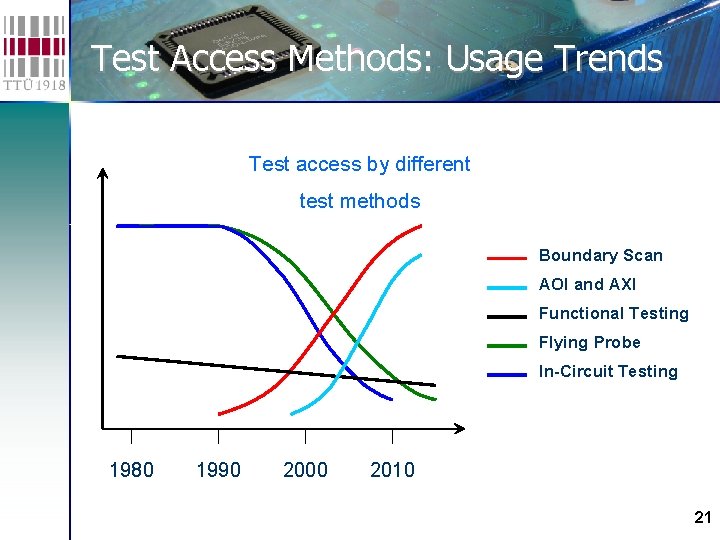 TTÜ 1918

Test Access Methods: Usage Trends

Test access by different test methods

Boundary Scan
AOI and AXI
Functional Testing
Flying Probe
In-Circuit Testing

1980
1990
2000
2010

21